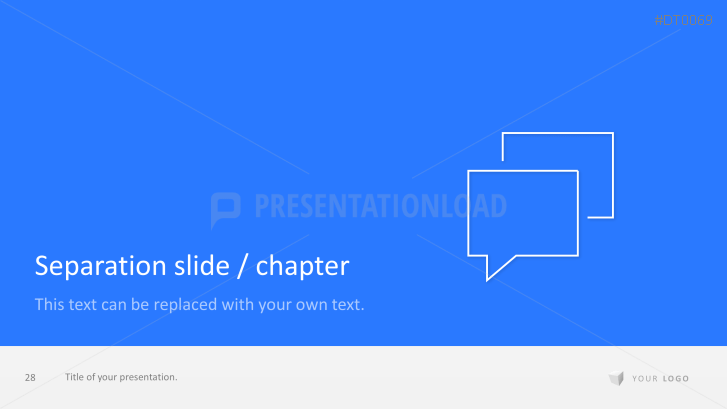 #DT0069

PRESENTATIONLOAD

Separation slide / chapter

This text can be replaced with your own text.

28 Title of your presentation.

YOUR LOGO